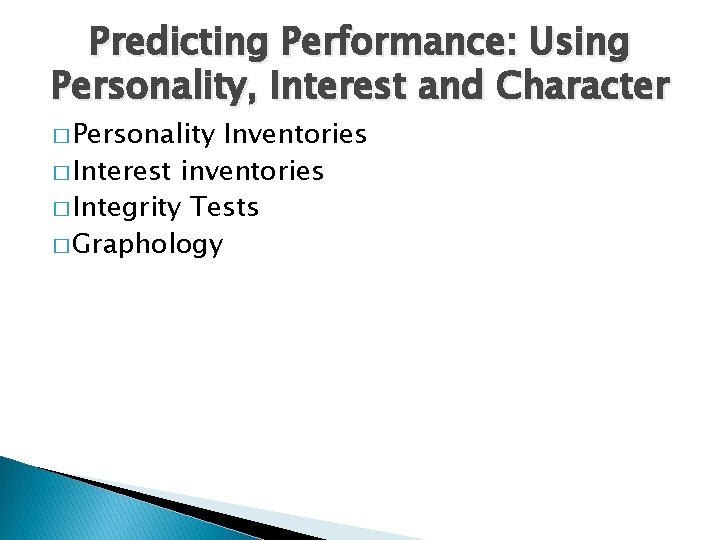 Predicting Performance: Using Personality, Interest and Character

□ Personality Inventories
□ Interest inventories
□ Integrity Tests
□ Graphology